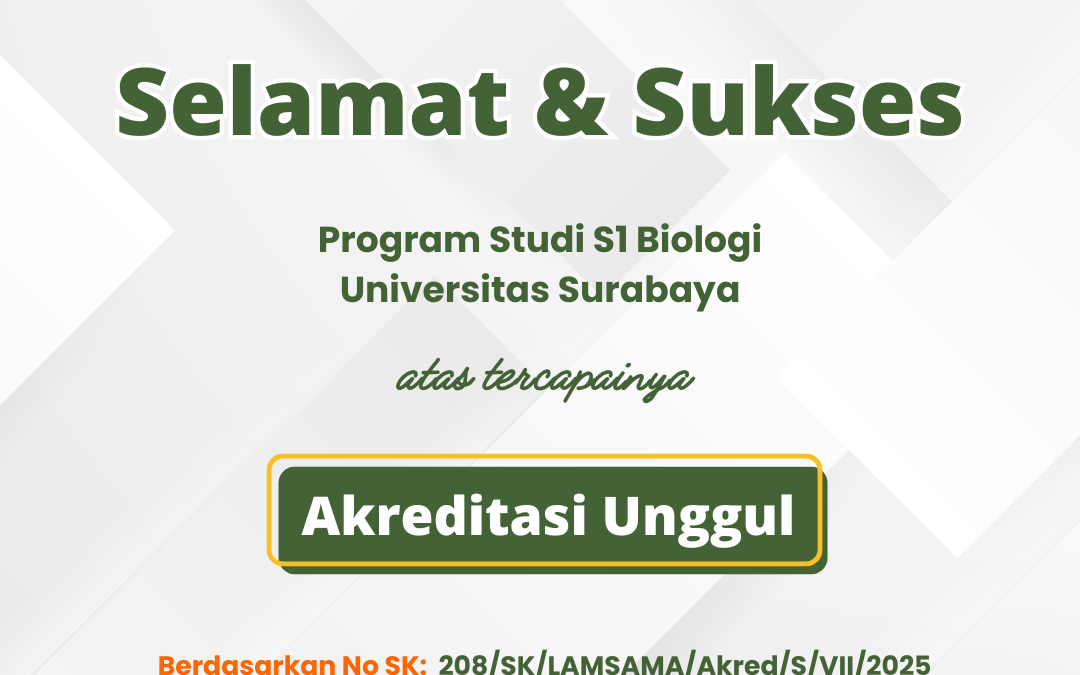 Selamat & Sukses

Program Studi S1 Biologi
Universitas Surabaya

atas tercapainya

Akreditasi Unggul

Berdasarkan No SK: 208/SK/LAMSAMA/Akred/S/VII/2025